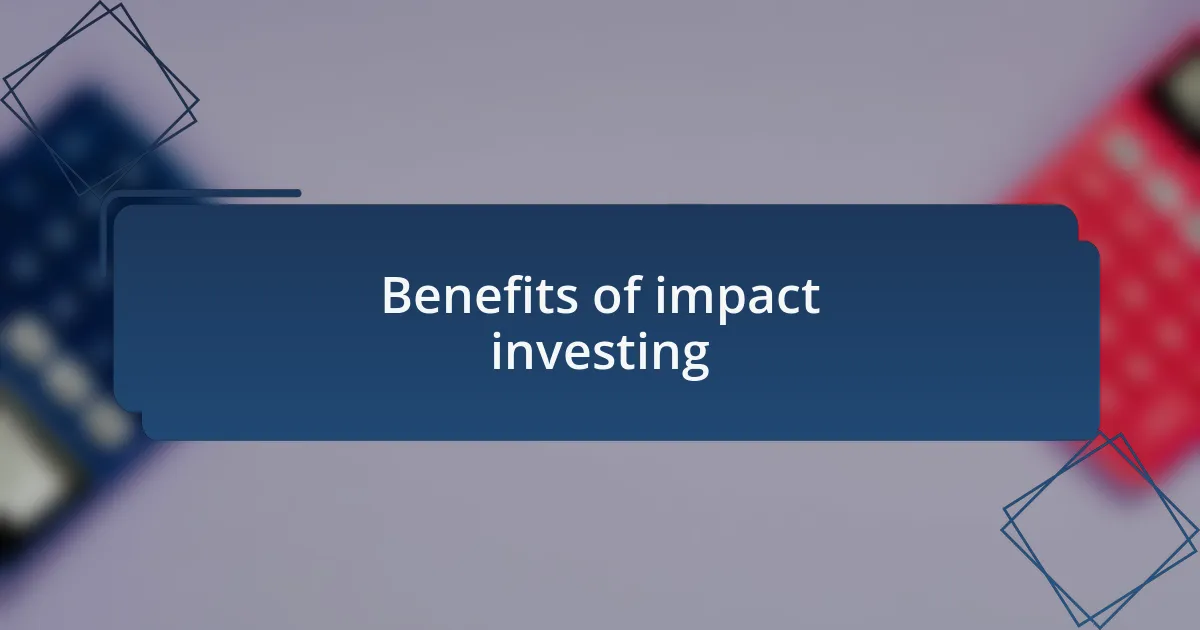 Benefits of impact investing